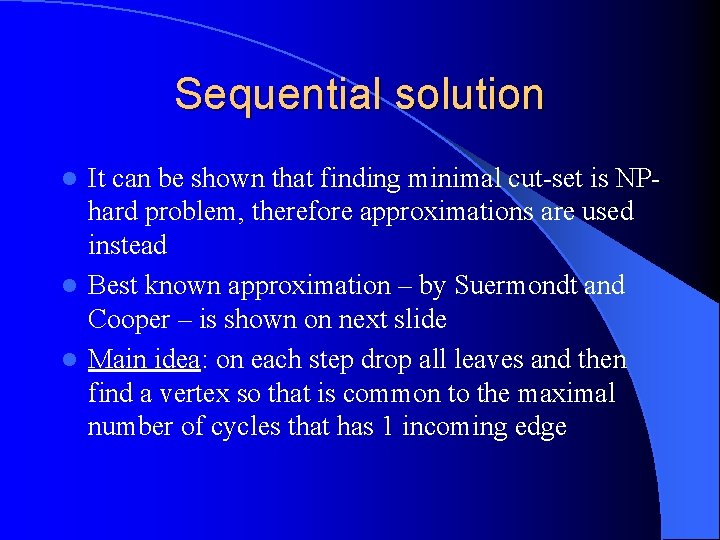 Sequential solution

- It can be shown that finding minimal cut-set is NP-hard problem, therefore approximations are used instead
- Best known approximation – by Suermondt and Cooper – is shown on next slide
- Main idea: on each step drop all leaves and then find a vertex so that is common to the maximal number of cycles that has 1 incoming edge